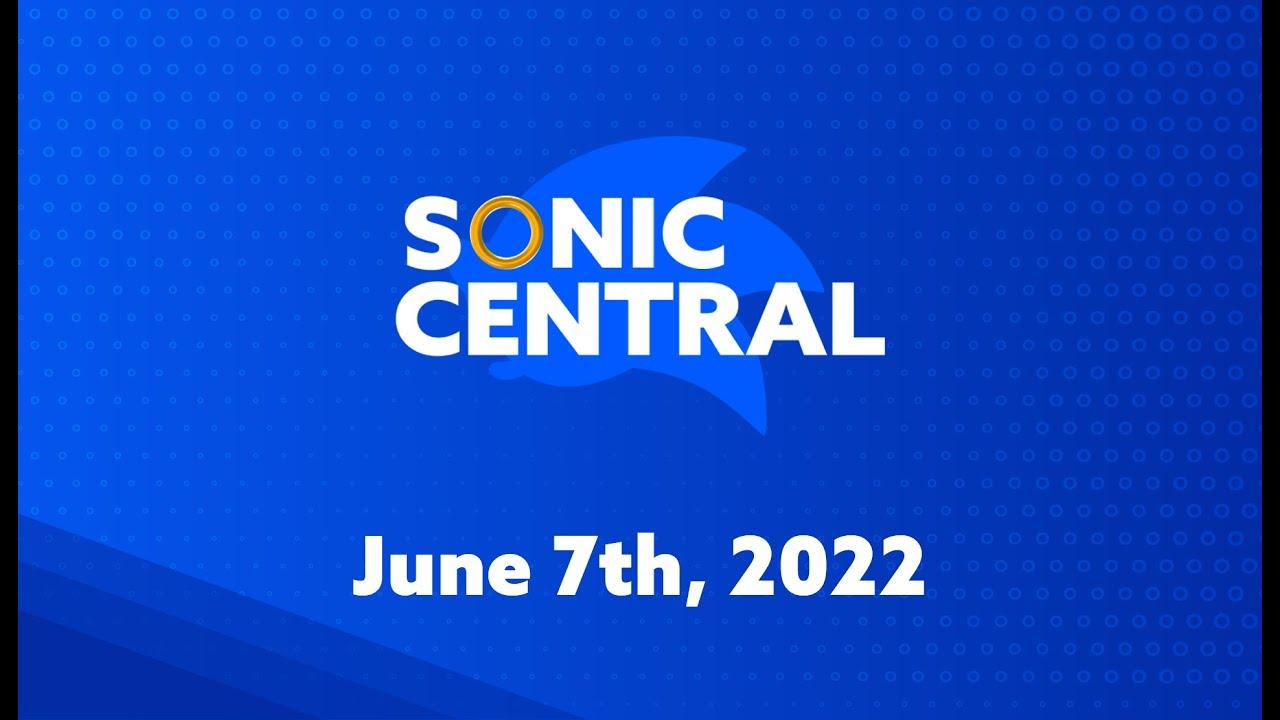 SONIC
CENTRAL

June 7th, 2022